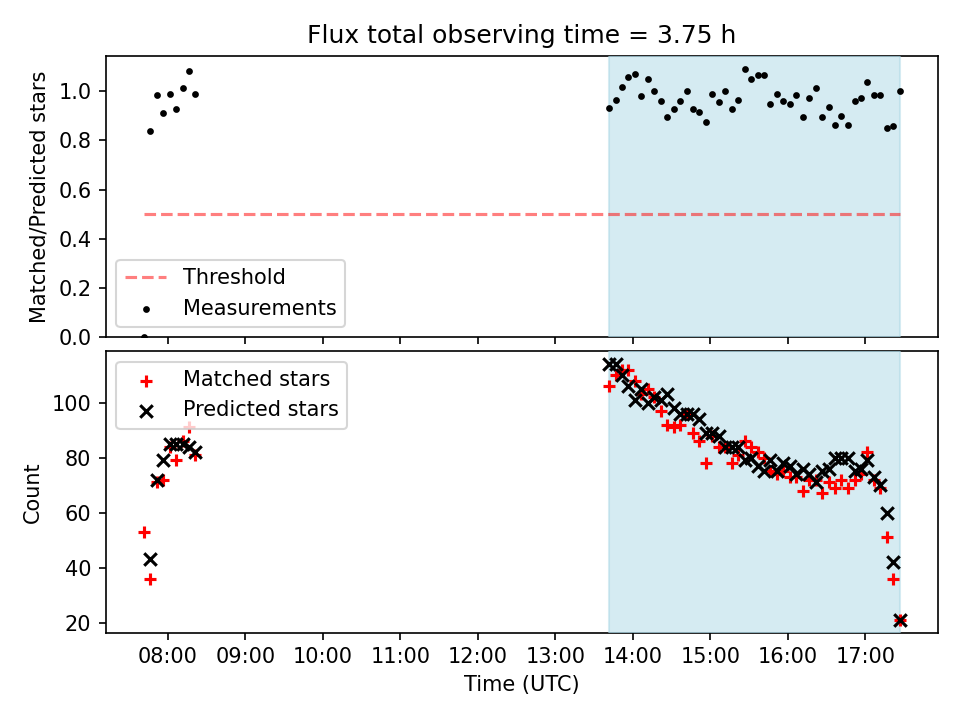 Flux total observing time = 3.75 h

Matched/Predicted stars

1.0
0.8
0.6
0.4
0.2
0.0

Threshold
Measurements

Matched stars
Predicted stars

Count

100
80
60
40
20

08:00 09:00 10:00 11:00 12:00 13:00 14:00 15:00 16:00 17:00

Time (UTC)